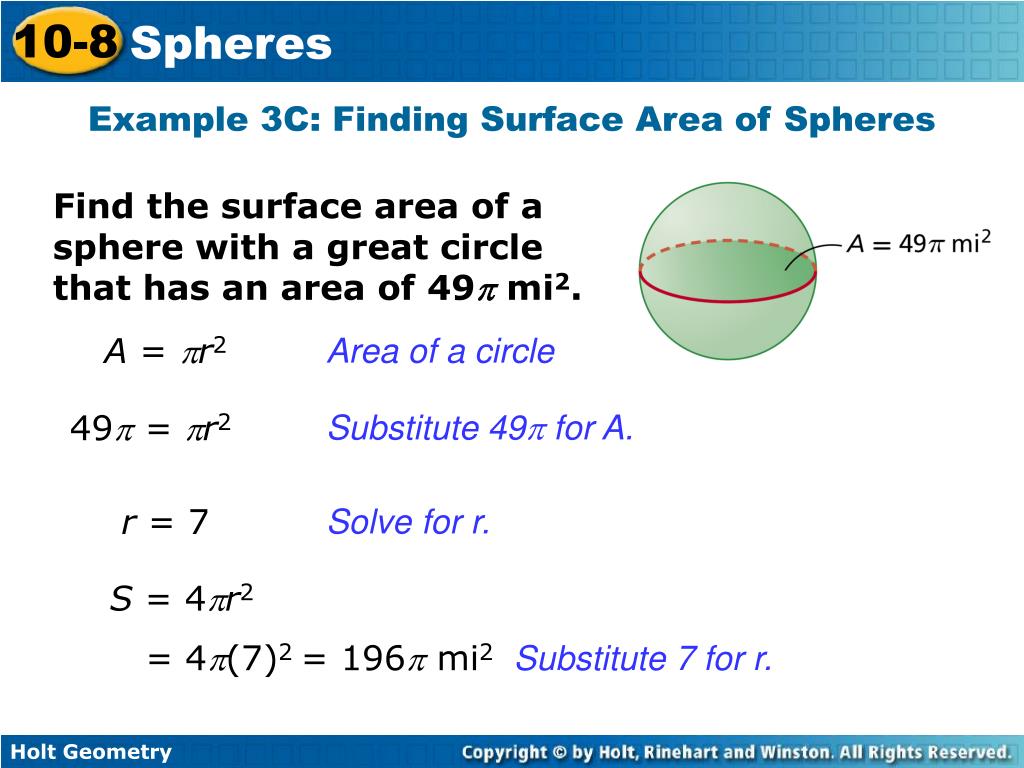 10-8 Spheres

Example 3C: Finding Surface Area of Spheres

Find the surface area of a sphere with a great circle that has an area of $49\pi$ mi$^2$.

$A = 49\pi$ mi$^2$

$A = \pi r^2$ Area of a circle

$49\pi = \pi r^2$ Substitute $49\pi$ for A.

$r = 7$ Solve for r.

$S = 4\pi r^2$

$= 4\pi(7)^2 = 196\pi$ mi$^2$ Substitute 7 for r.

Holt Geometry

Copyright © by Holt, Rinehart and Winston. All Rights Reserved.